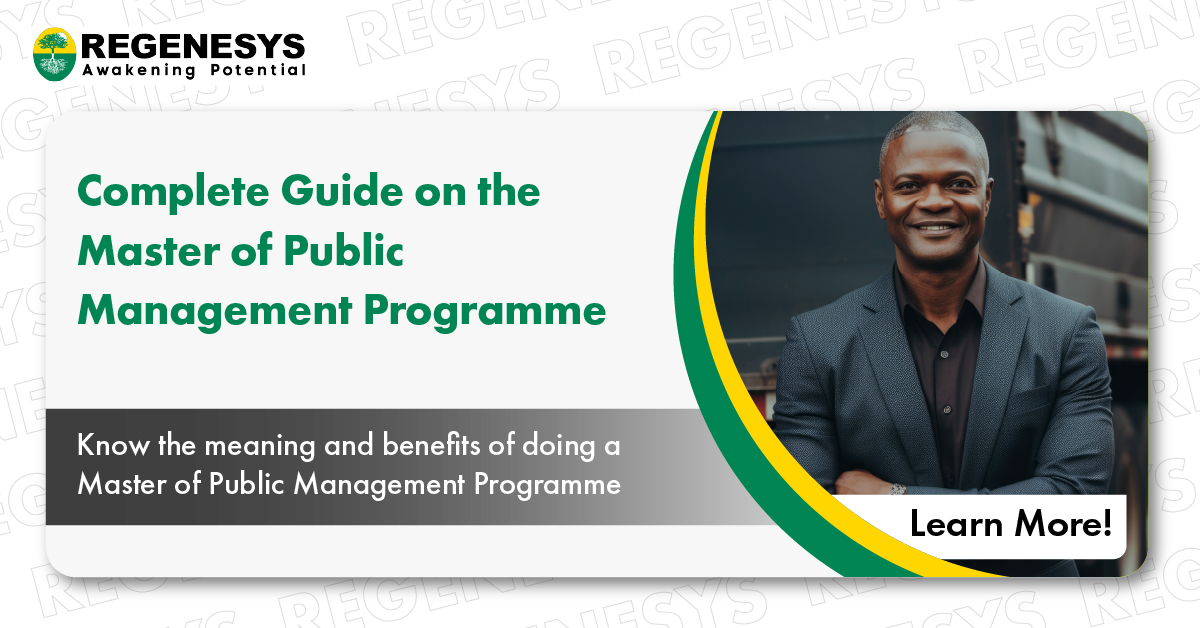 REGENESYS
Awakening Potential

Complete Guide on the Master of Public Management Programme

Know the meaning and benefits of doing a Master of Public Management Programme

Learn More!